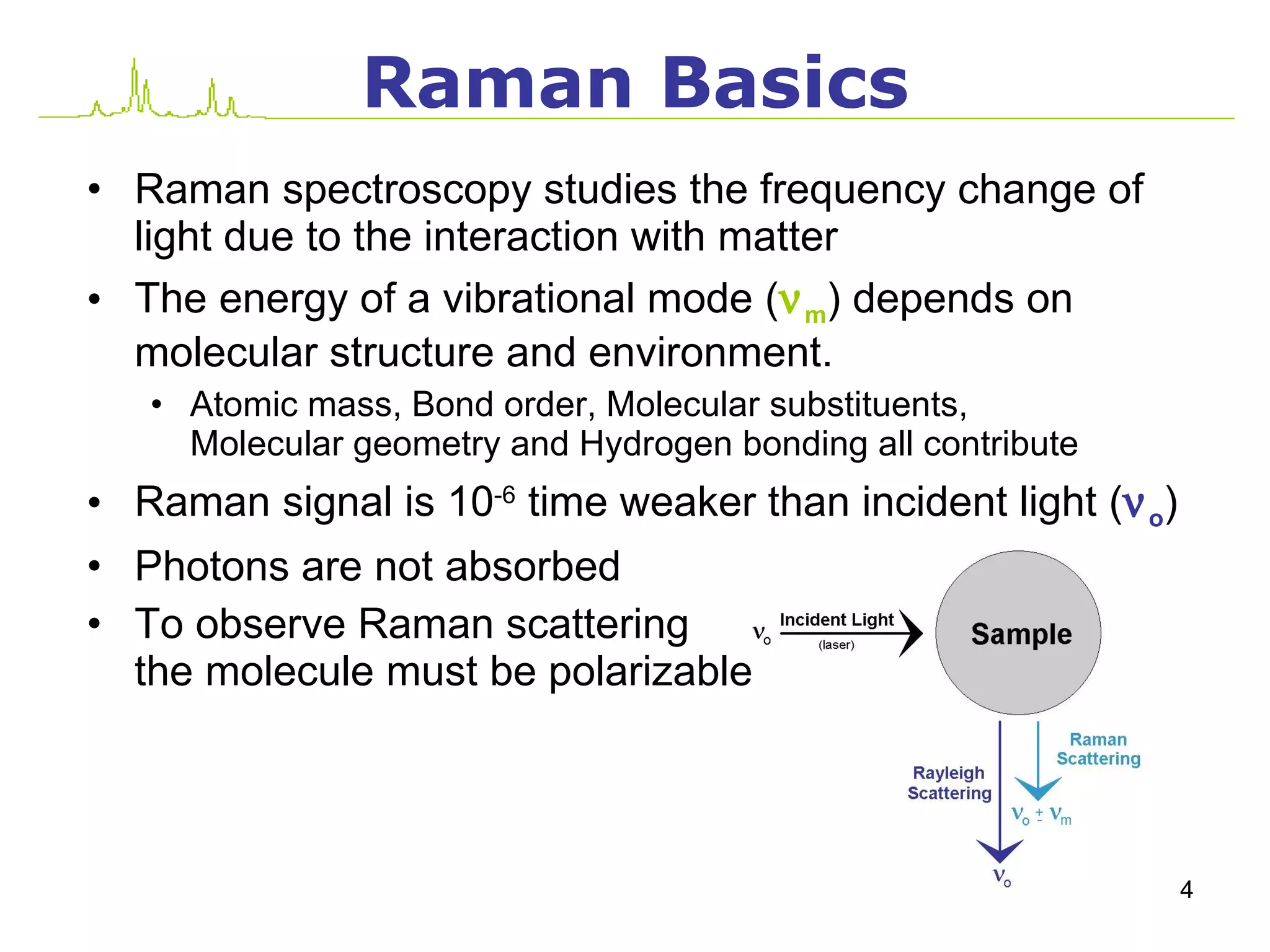 Raman Basics

• Raman spectroscopy studies the frequency change of light due to the interaction with matter

• The energy of a vibrational mode ($\nu_m$) depends on molecular structure and environment.

• Atomic mass, Bond order, Molecular substituents, Molecular geometry and Hydrogen bonding all contribute

• Raman signal is $10^{-6}$ time weaker than incident light ($\nu_o$)

• Photons are not absorbed

• To observe Raman scattering the molecule must be polarizable

$\nu_o$ Incident Light (laser)

Sample

Raman Scattering

Rayleigh Scattering

$\nu_o \pm \nu_m$

$\nu_o$

4